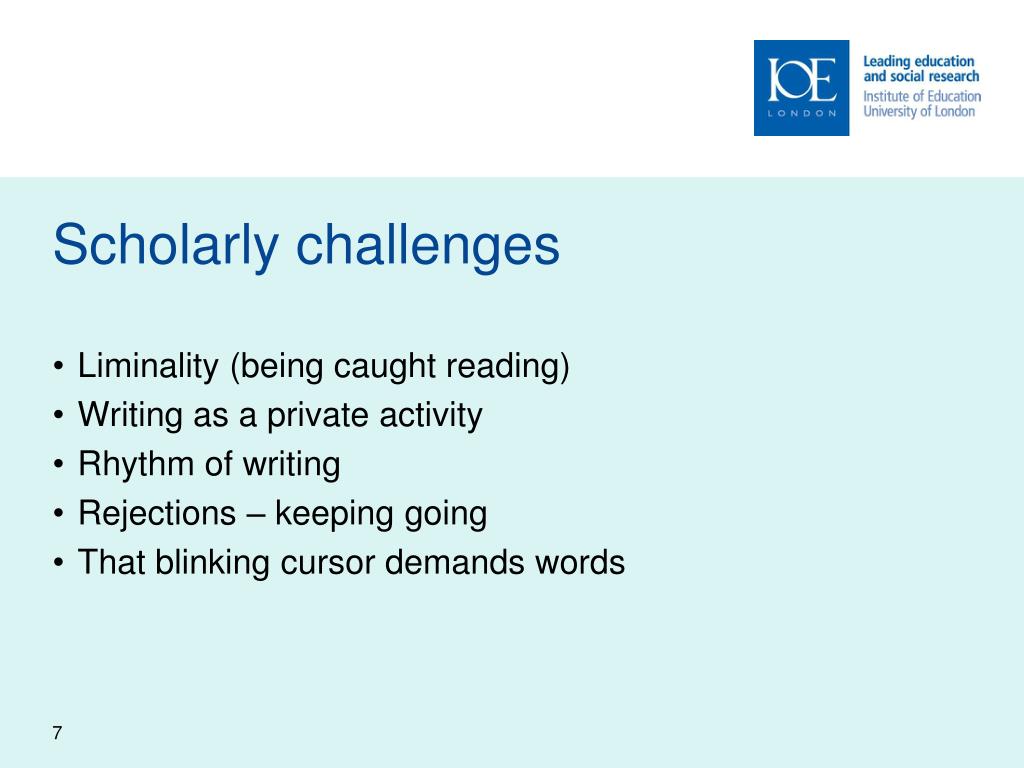 IOE
LONDON

Leading education and social research
Institute of Education
University of London

Scholarly challenges

• Liminality (being caught reading)
• Writing as a private activity
• Rhythm of writing
• Rejections – keeping going
• That blinking cursor demands words

7